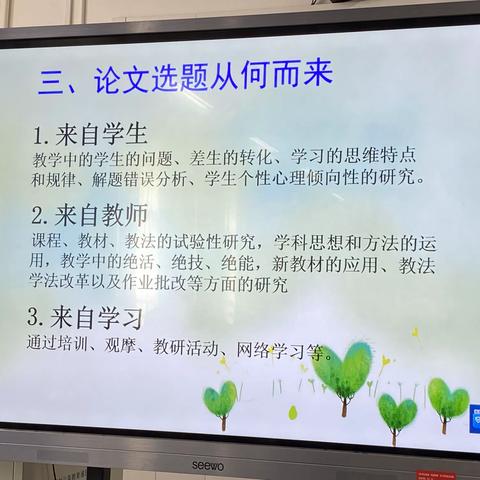 三、论文选题从何而来

1. 来自学生
教学中的学生的问题、差生的转化、学习的思维特点和规律、解题错误分析、学生个性心理倾向性的研究。

2. 来自教师
课程、教材、教法的试验性研究，学科思想和方法的运用，教学中的绝活、绝技、绝能，新教材的应用、教法学法改革以及作业批改等方面的研究

3. 来自学习
通过培训、观摩、教研活动、网络学习等。

seewo